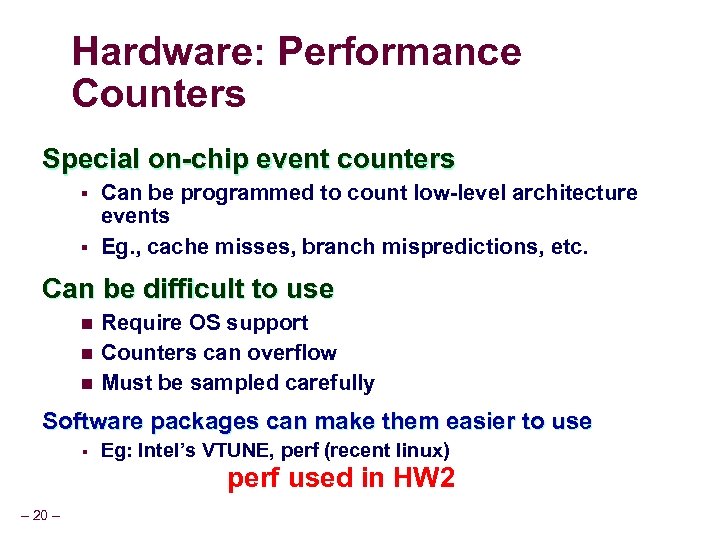 Hardware: Performance Counters

Special on-chip event counters

- Can be programmed to count low-level architecture events
- Eg., cache misses, branch mispredictions, etc.

Can be difficult to use

- Require OS support
- Counters can overflow
- Must be sampled carefully

Software packages can make them easier to use

- Eg: Intel's VTUNE, perf (recent linux)

perf used in HW2

– 20 –